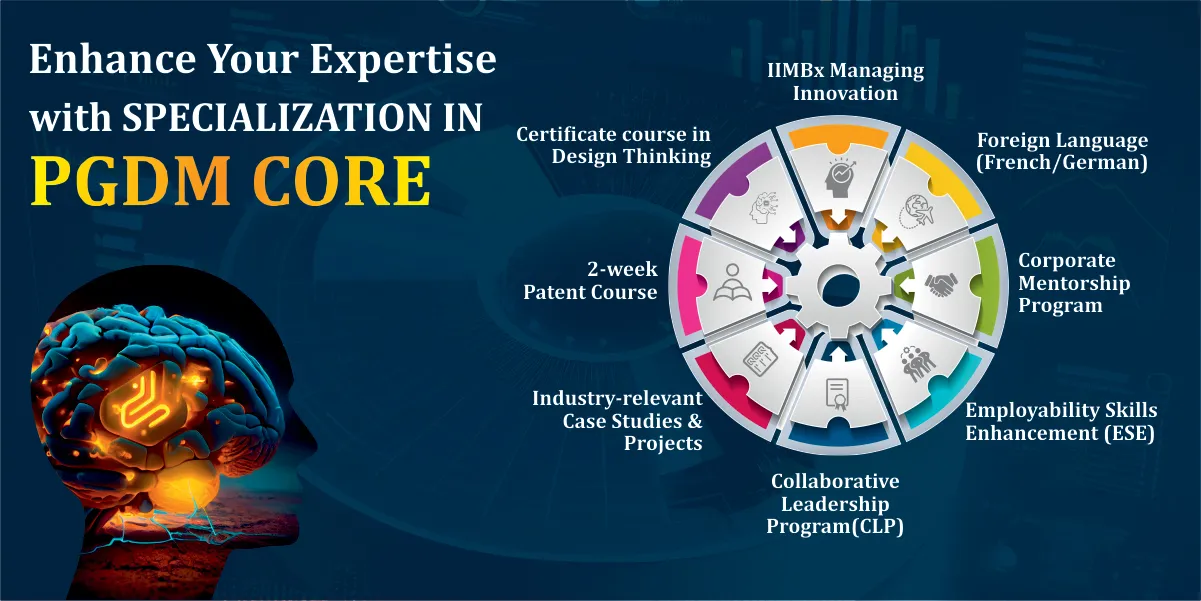 Enhance Your Expertise with SPECIALIZATION IN
PGDM CORE

IIMBx Managing Innovation

Foreign Language (French/German)

Corporate Mentorship Program

Employability Skills Enhancement (ESE)

Collaborative Leadership Program(CLP)

Industry-relevant Case Studies & Projects

2-week Patent Course

Certificate course in Design Thinking